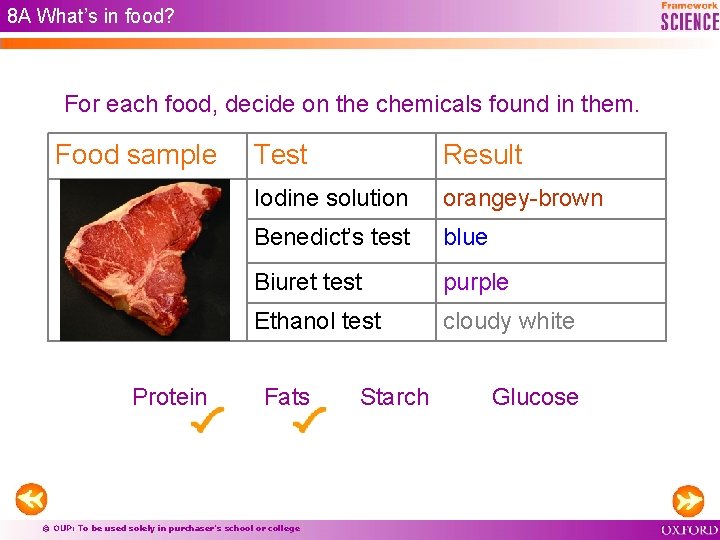 8A What's in food?

Framework SCIENCE

For each food, decide on the chemicals found in them.

| Food sample | Test | Result |
|---|---|---|
| | Iodine solution | orangey-brown |
| | Benedict's test | blue |
| | Biuret test | purple |
| | Ethanol test | cloudy white |

Protein ✓ Fats ✓ Starch Glucose

© OUP: To be used solely in purchaser's school or college

OXFORD